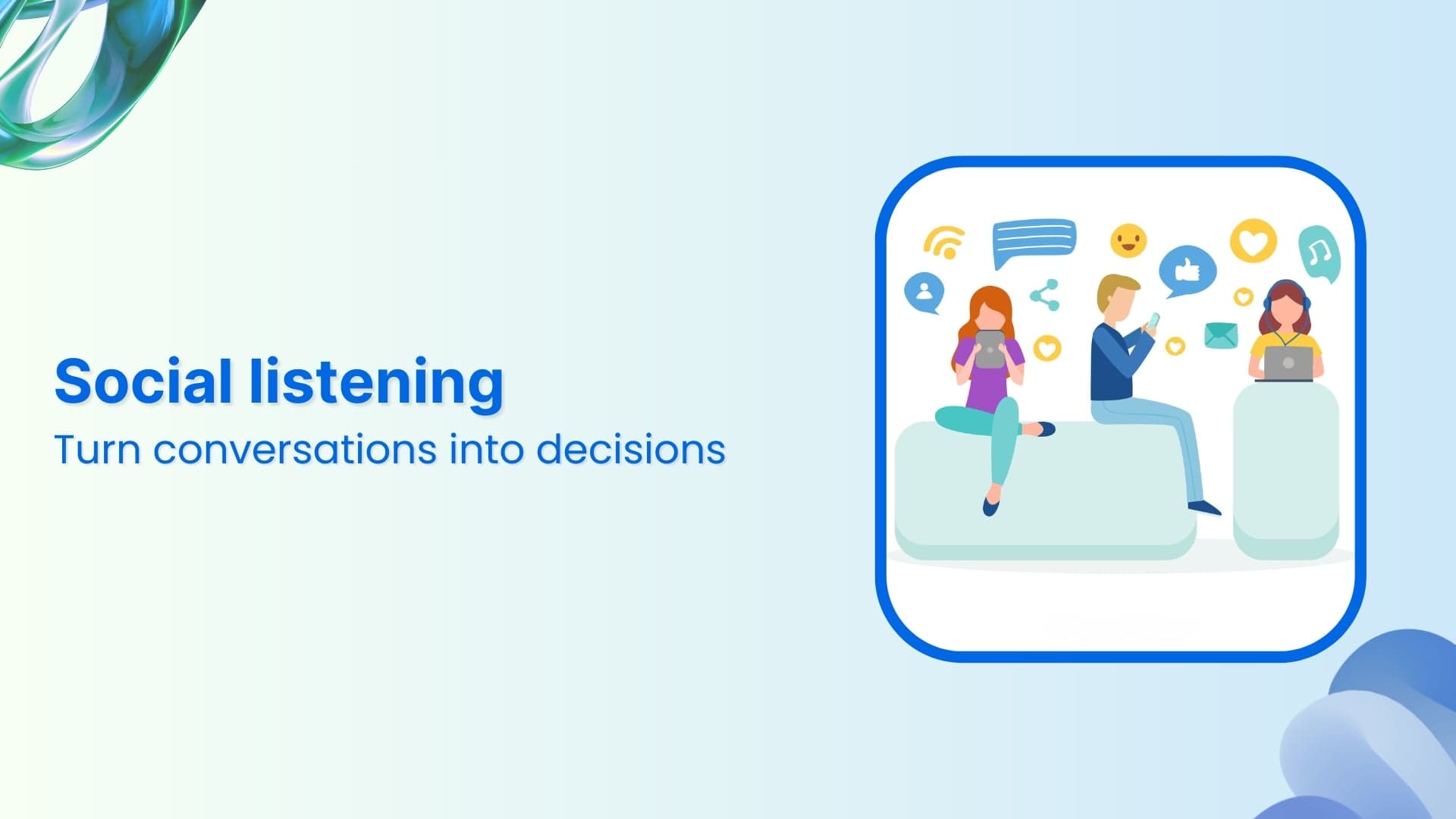 Social listening
Turn conversations into decisions